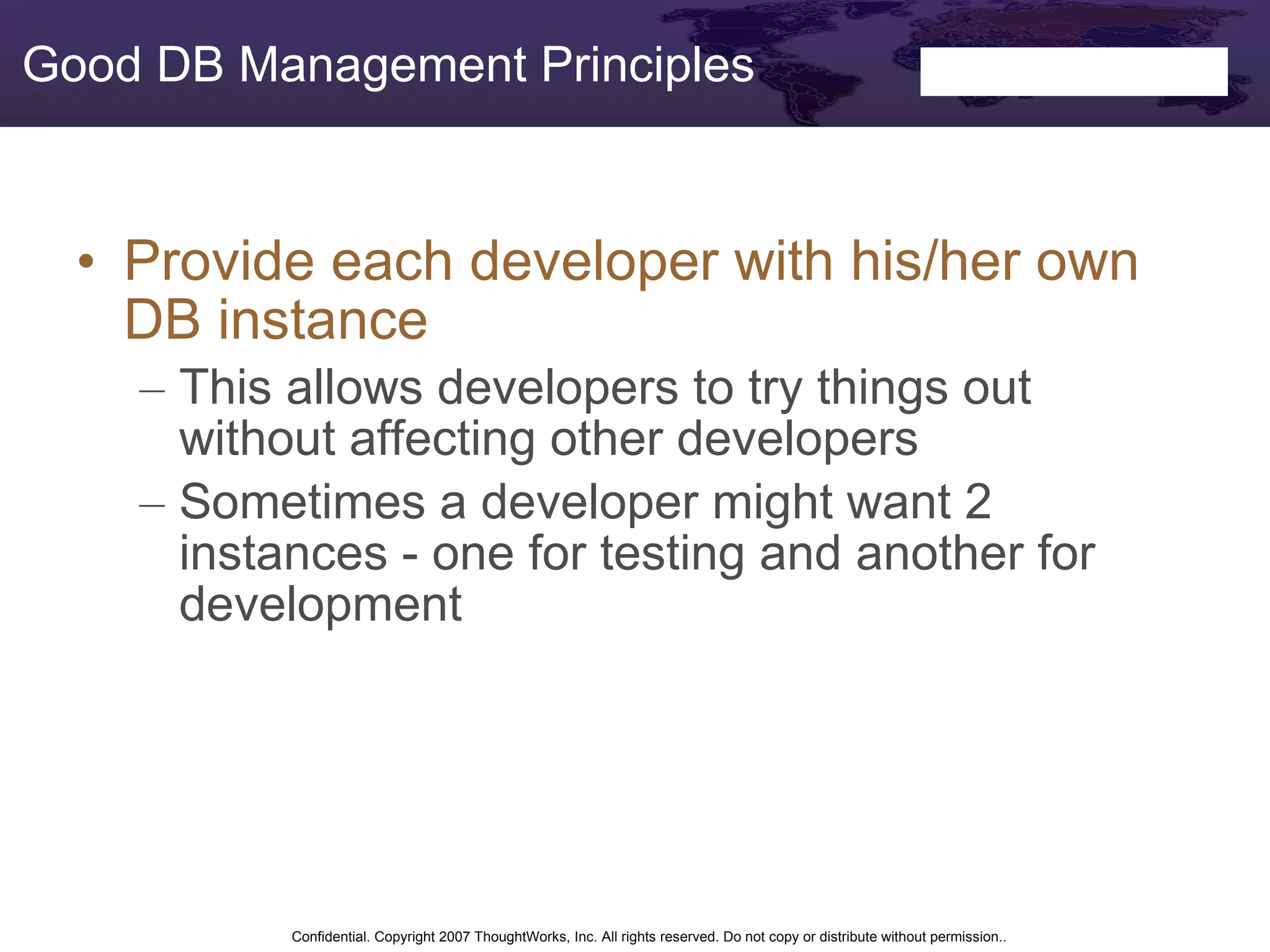 Good DB Management Principles

• Provide each developer with his/her own DB instance

– This allows developers to try things out without affecting other developers

– Sometimes a developer might want 2 instances - one for testing and another for development

Confidential. Copyright 2007 ThoughtWorks, Inc. All rights reserved. Do not copy or distribute without permission..